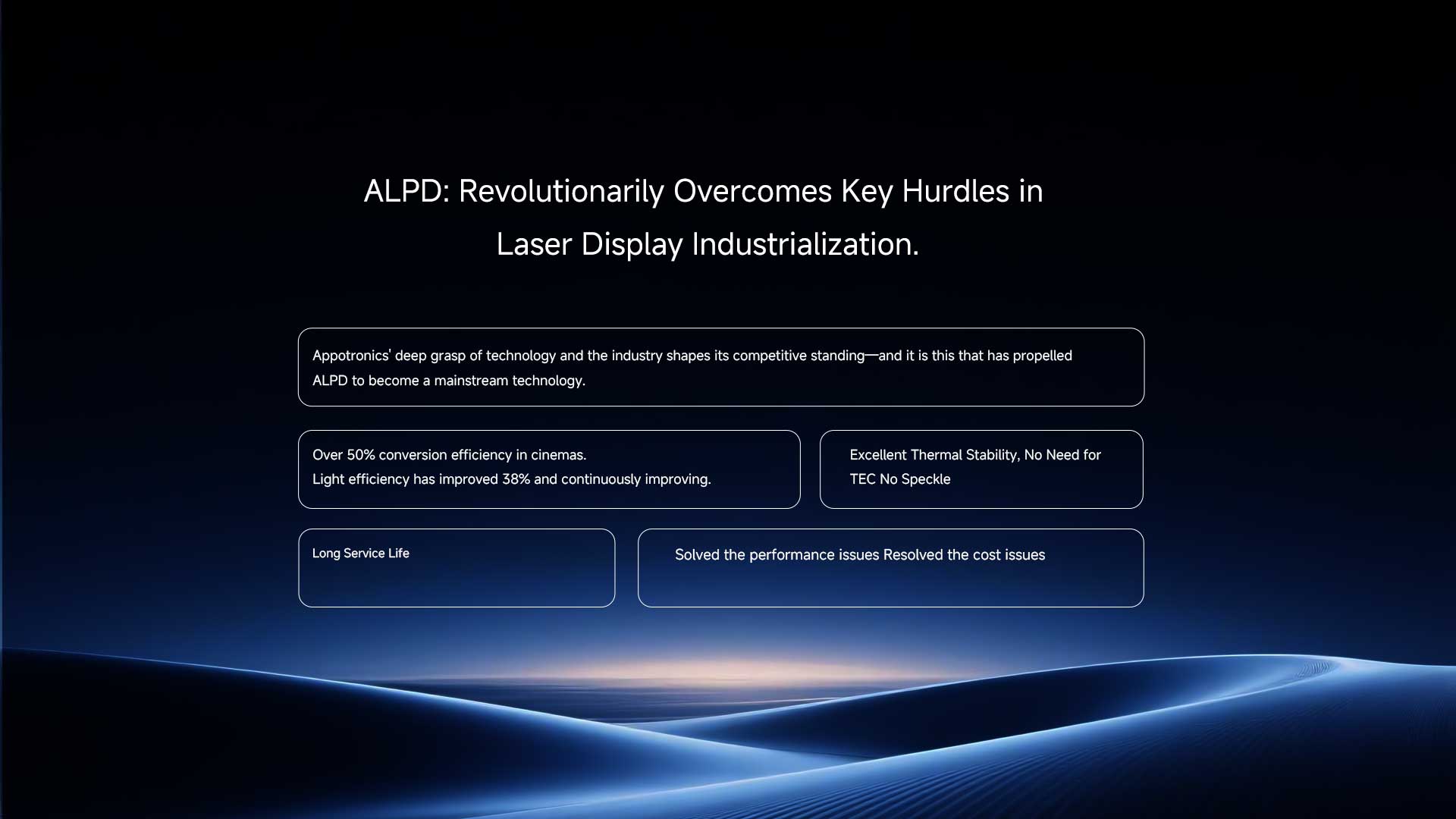 ALPD: Revolutionarily Overcomes Key Hurdles in Laser Display Industrialization.

Appotronics' deep grasp of technology and the industry shapes its competitive standing—and it is this that has propelled ALPD to become a mainstream technology.

Over 50% conversion efficiency in cinemas.
Light efficiency has improved 38% and continuously improving.

Excellent Thermal Stability, No Need for TEC No Speckle

Long Service Life

Solved the performance issues Resolved the cost issues